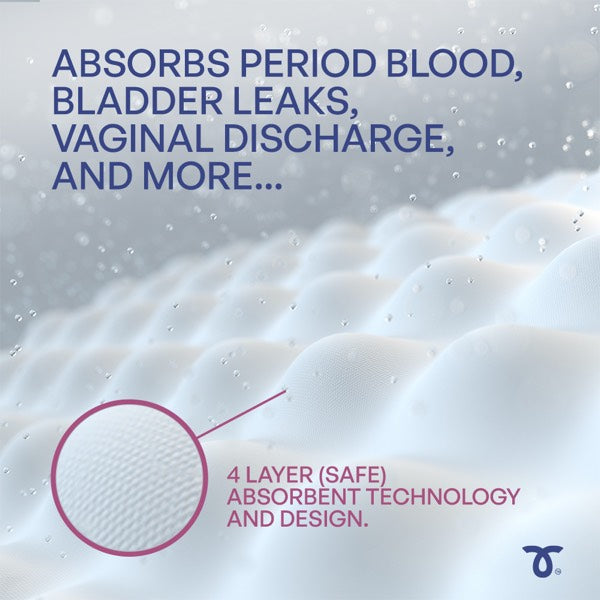 ABSORBS PERIOD BLOOD, BLADDER LEAKS, VAGINAL DISCHARGE, AND MORE...

4 LAYER (SAFE) ABSORBENT TECHNOLOGY AND DESIGN.